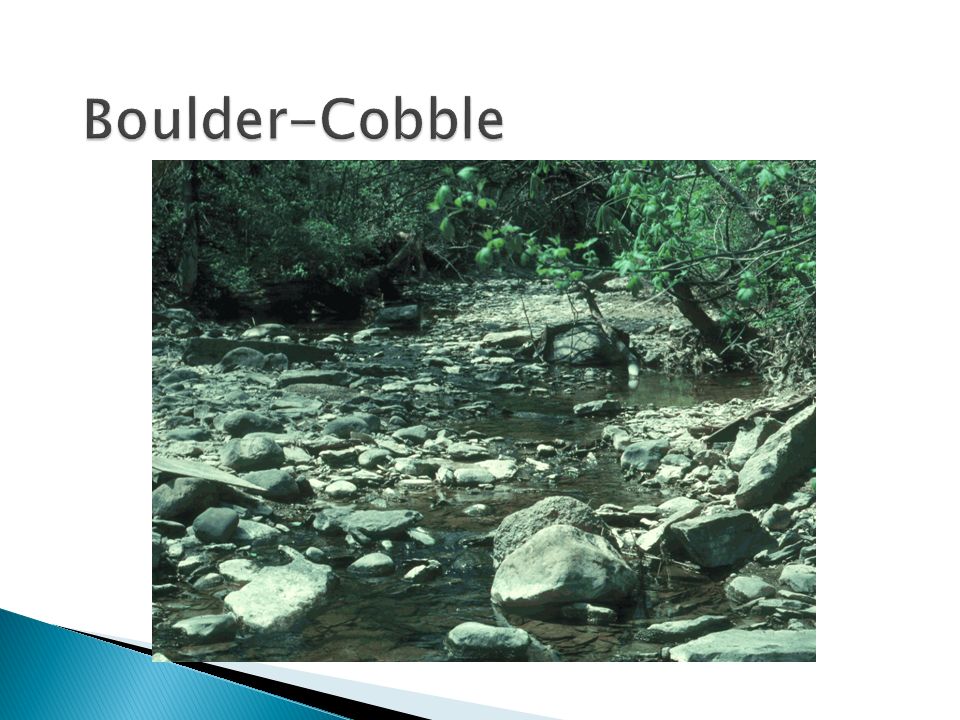 Boulder-Cobble